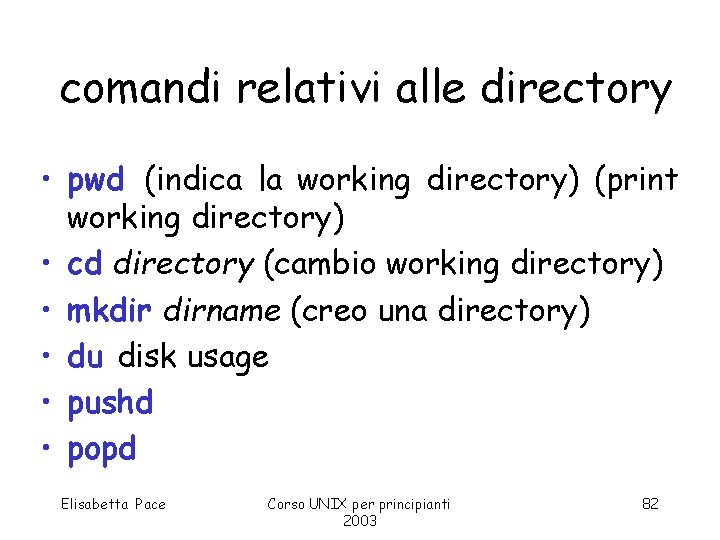 comandi relativi alle directory

• pwd (indica la working directory) (print working directory)
• cd directory (cambio working directory)
• mkdir dirname (creo una directory)
• du disk usage
• pushd
• popd

Elisabetta Pace

Corso UNIX per principianti 2003

82